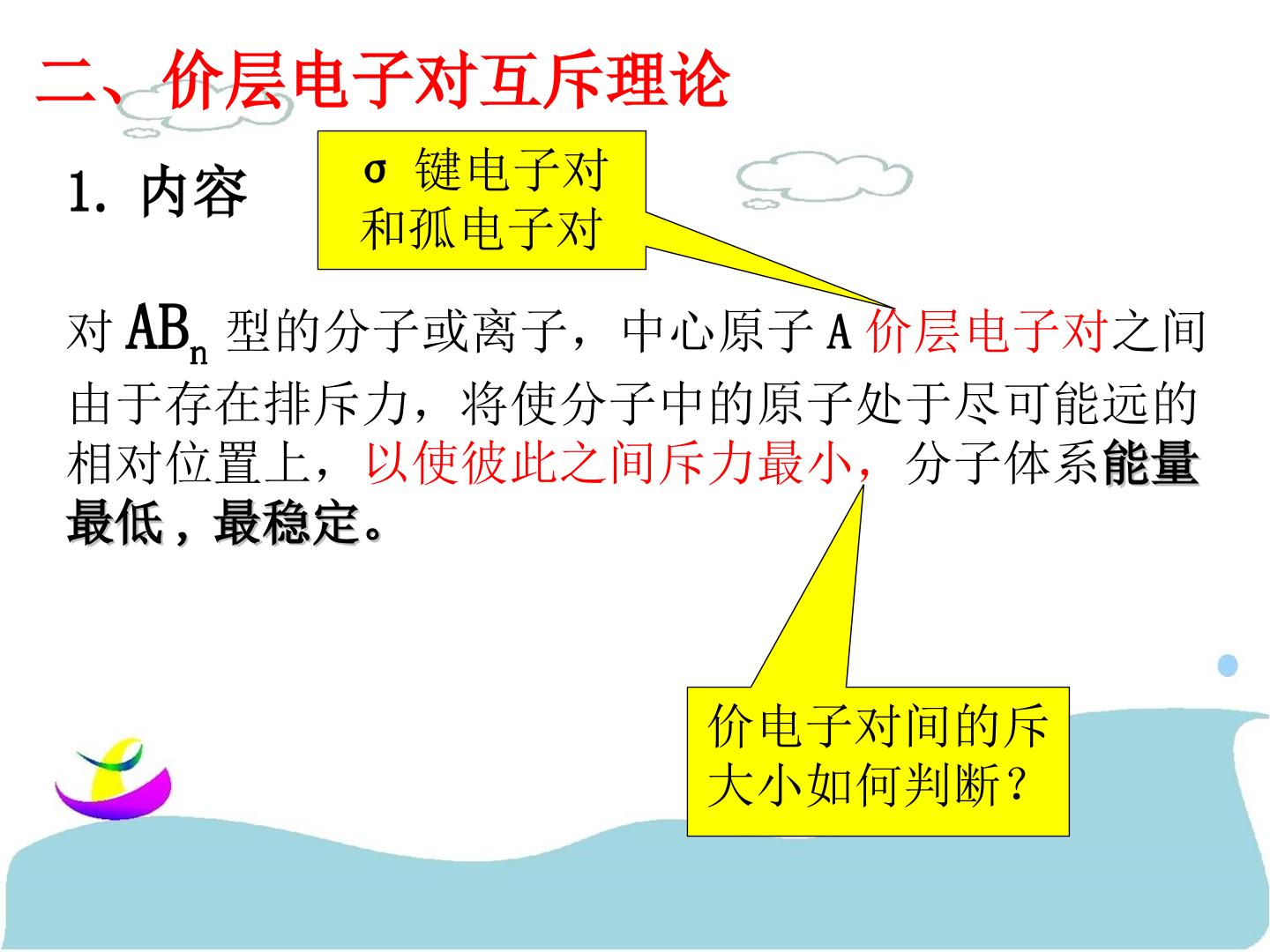 二、价层电子对互斥理论

1. 内容

σ 键电子对和孤电子对

对 $AB_n$ 型的分子或离子，中心原子 A 价层电子对之间由于存在排斥力，将使分子中的原子处于尽可能远的相对位置上，以使彼此之间斥力最小，分子体系能量最低，最稳定。

价电子对间的斥大小如何判断？